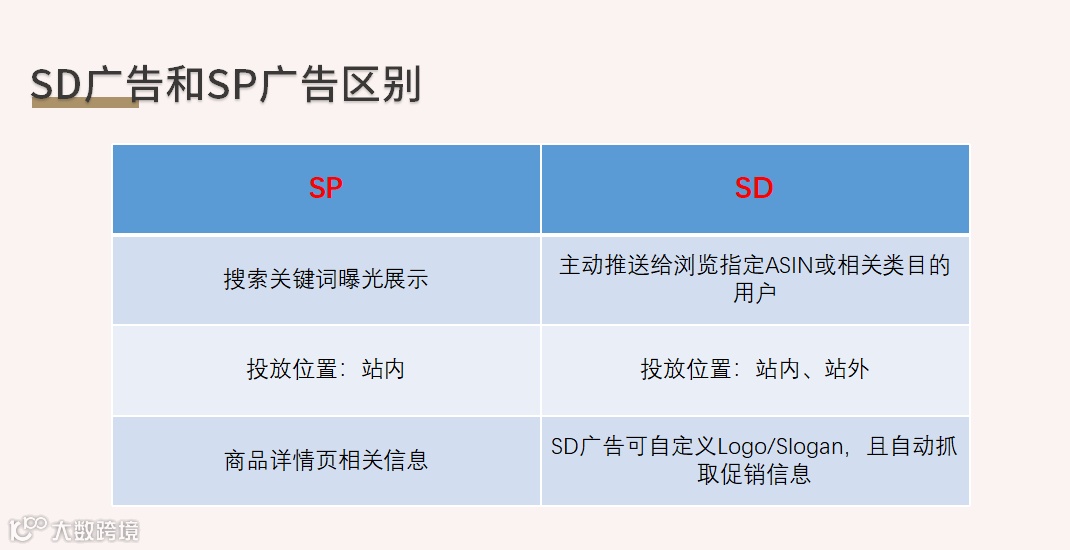 SD广告和SP广告区别

| SP | SD |
|---|---|
| 搜索关键词曝光展示 | 主动推送给浏览指定ASIN或相关类目的用户 |
| 投放位置：站内 | 投放位置：站内、站外 |
| 商品详情页相关信息 | SD广告可自定义Logo/Slogan，且自动抓取促销信息 |

大数跨境